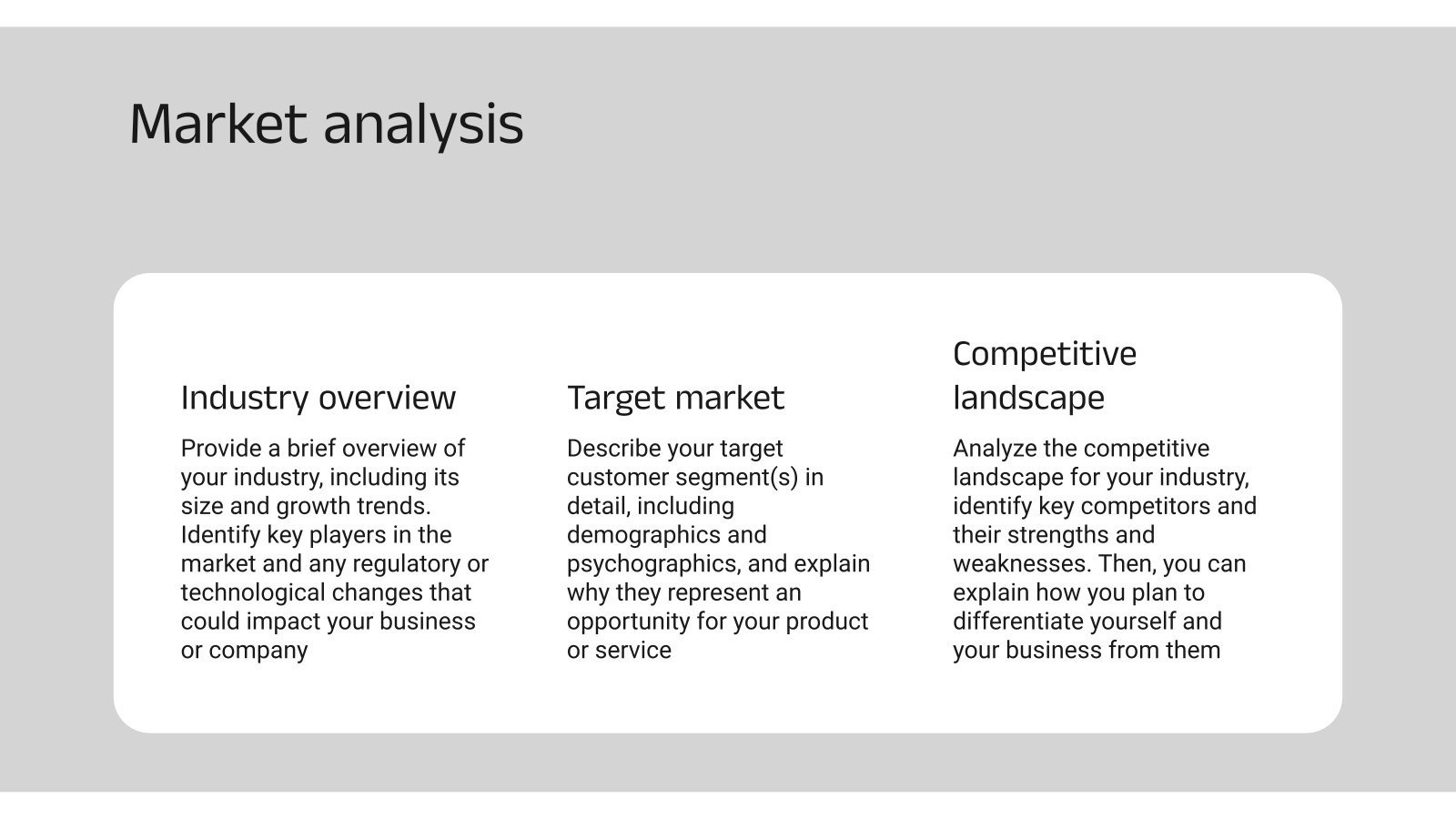 Market analysis

Industry overview

Provide a brief overview of your industry, including its size and growth trends. Identify key players in the market and any regulatory or technological changes that could impact your business or company

Target market

Describe your target customer segment(s) in detail, including demographics and psychographics, and explain why they represent an opportunity for your product or service

Competitive landscape

Analyze the competitive landscape for your industry, identify key competitors and their strengths and weaknesses. Then, you can explain how you plan to differentiate yourself and your business from them